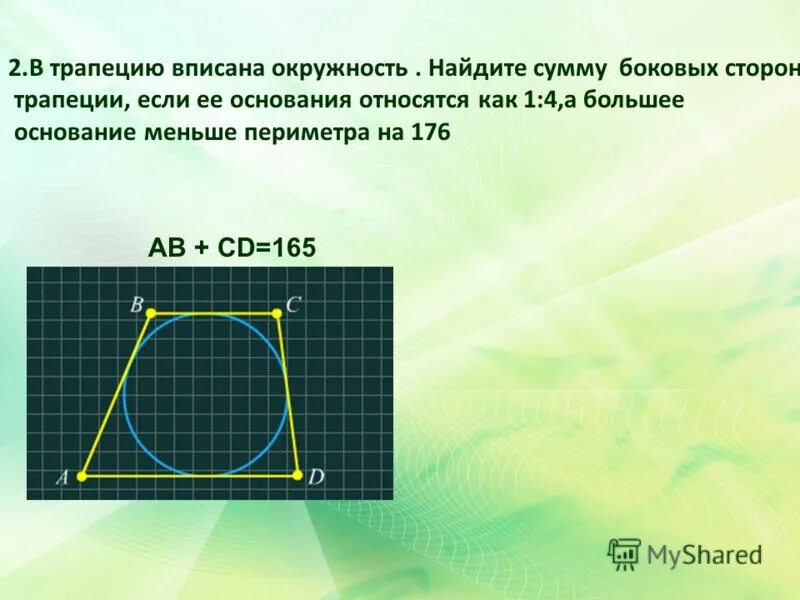 2.В трапецию вписана окружность . Найдите сумму боковых сторон трапеции, если ее основания относятся как 1:4,а большее основание меньше периметра на 176

AB + CD=165

B

C

A

D

MyShared